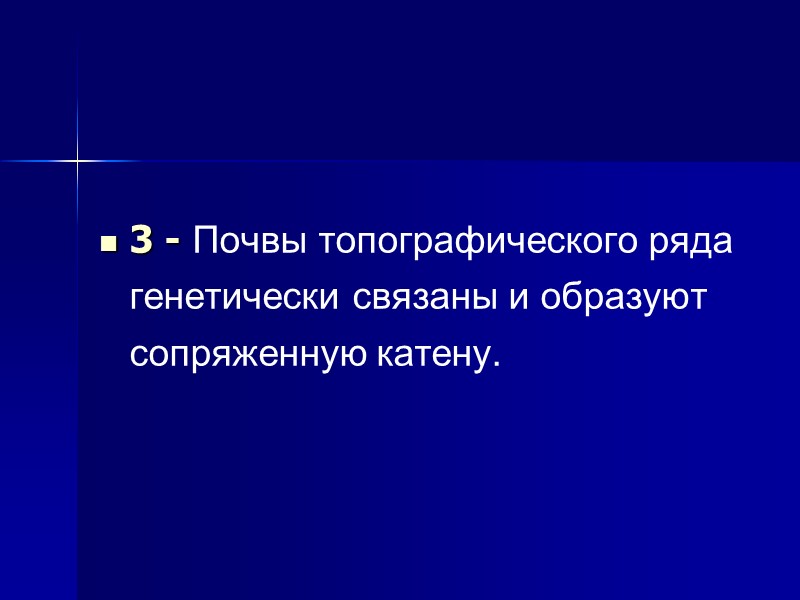 3 - Почвы топографического ряда генетически связаны и образуют сопряженную катену.